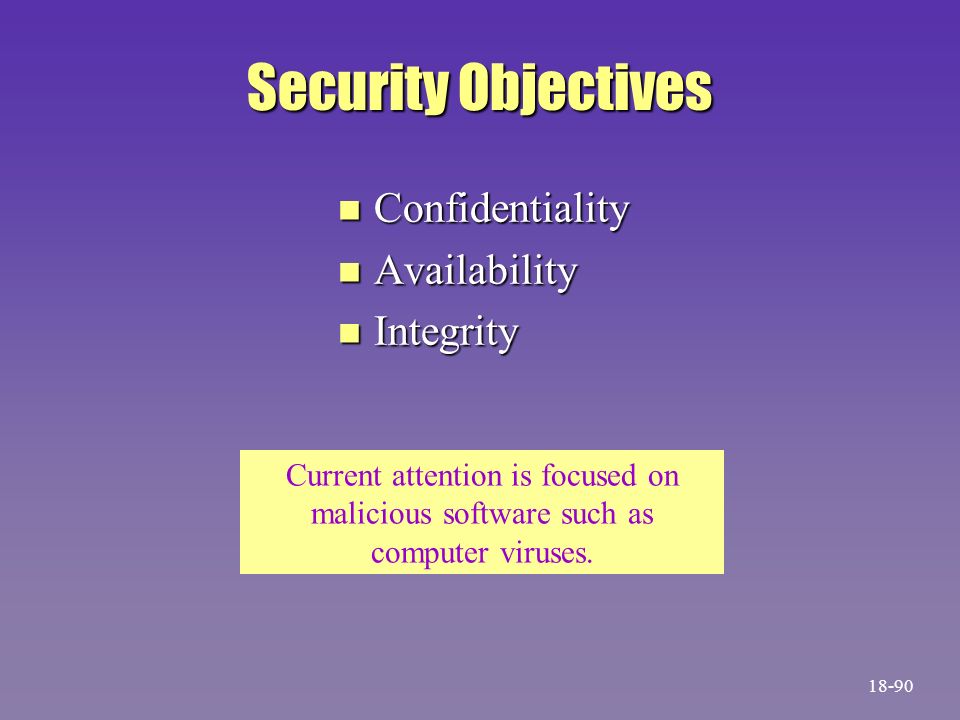 Security Objectives

- Confidentiality
- Availability
- Integrity

Current attention is focused on malicious software such as computer viruses.

18-90